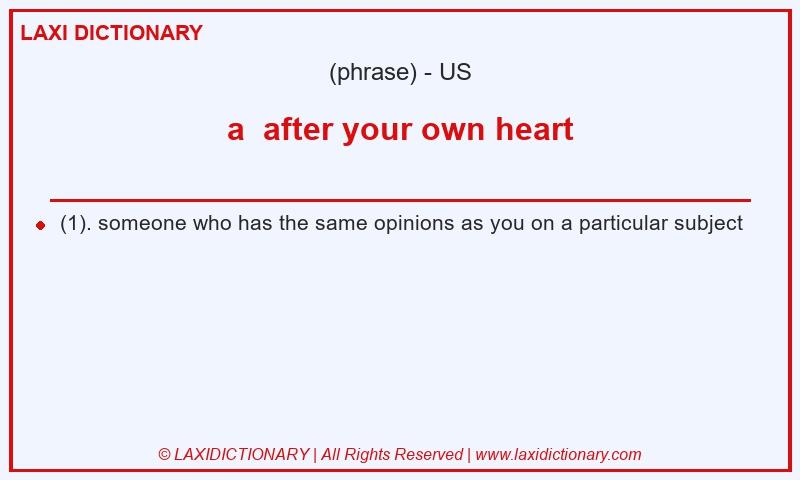 LAXI DICTIONARY

(phrase) - US

a  after your own heart

(1). someone who has the same opinions as you on a particular subject

© LAXIDICTIONARY | All Rights Reserved | www.laxidictionary.com